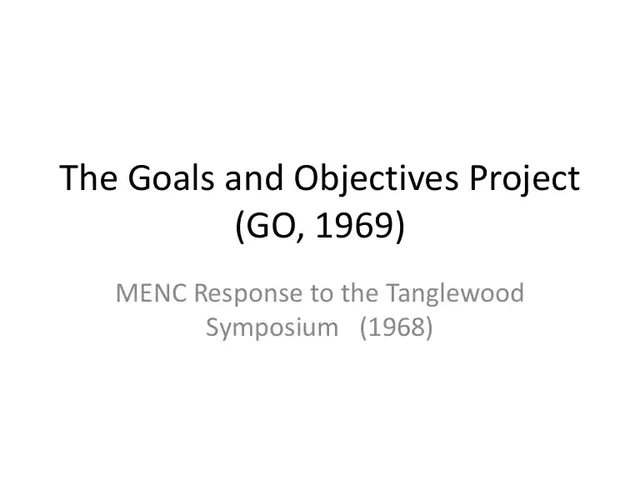 The Goals and Objectives Project (GO, 1969)

MENC Response to the Tanglewood Symposium (1968)